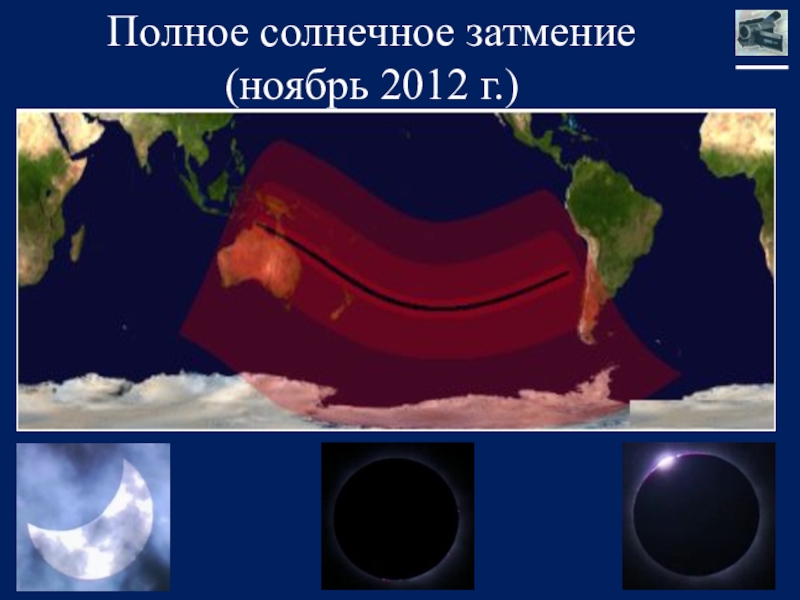 Полное солнечное затмение
(ноябрь 2012 г.)